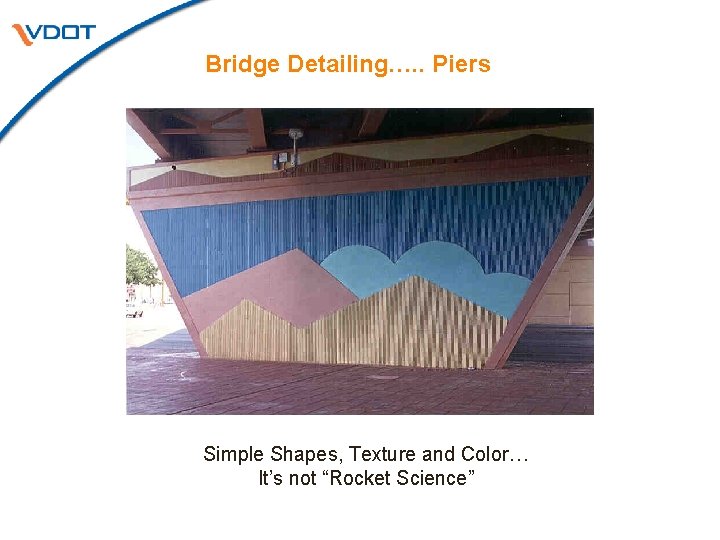 VDOT

Bridge Detailing….. Piers

Simple Shapes, Texture and Color…
It’s not “Rocket Science”